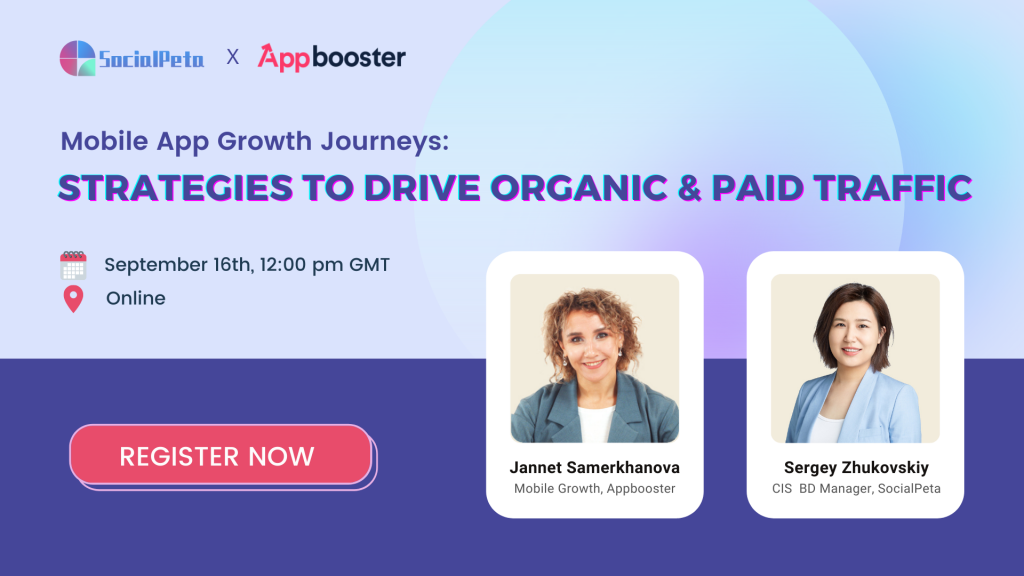 SocialPeta X Appbooster

Mobile App Growth Journeys:
STRATEGIES TO DRIVE ORGANIC & PAID TRAFFIC

September 16th, 12:00 pm GMT
Online

REGISTER NOW

Jannet Samerkhanova
Mobile Growth, Appbooster

Sergey Zhukovskiy
CIS BD Manager, SocialPeta